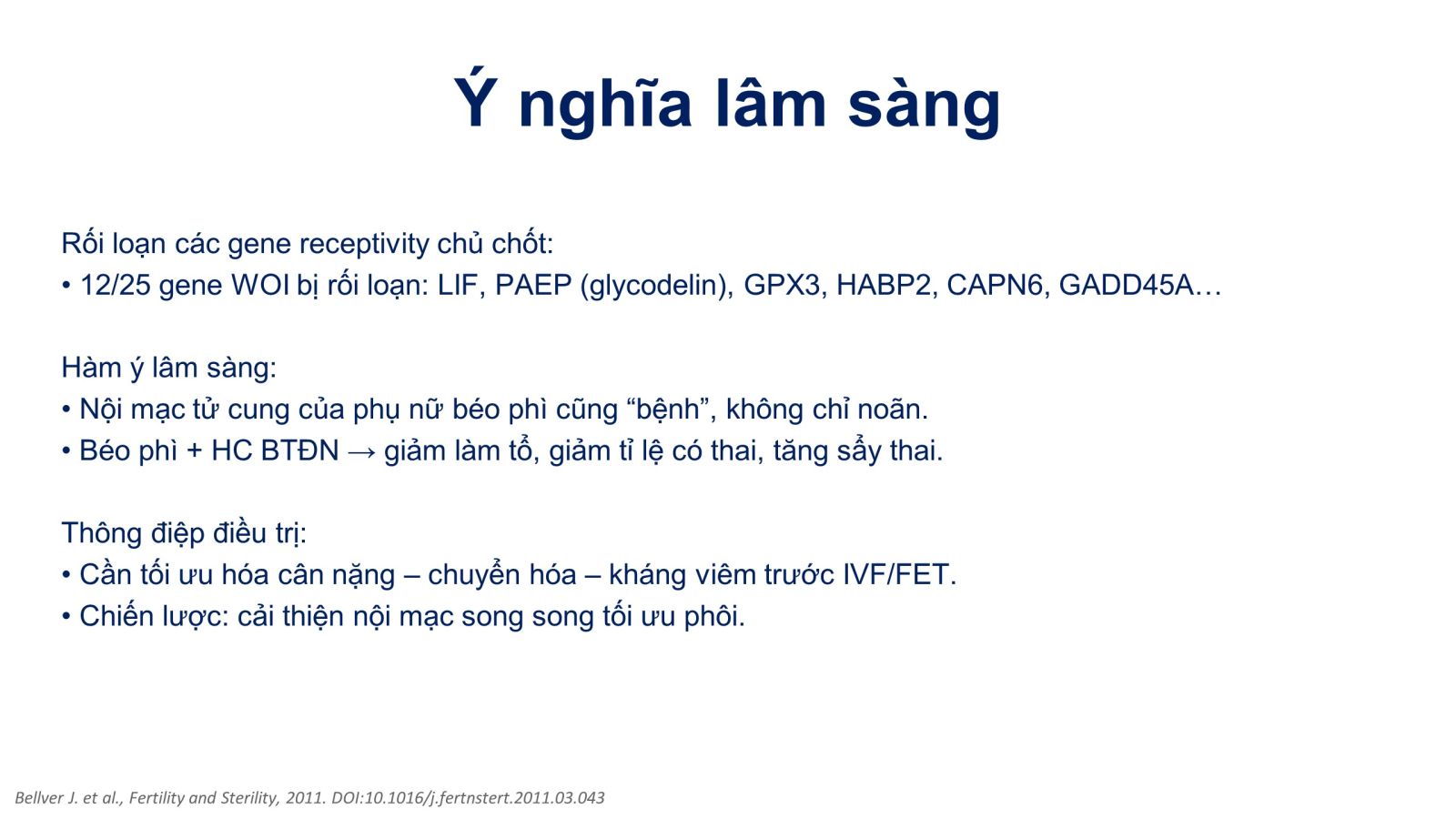 Ý nghĩa lâm sàng

Rối loạn các gene receptivity chủ chốt:
• 12/25 gene WOI bị rối loạn: LIF, PAEP (glycodelin), GPX3, HABP2, CAPN6, GADD45A…

Hàm ý lâm sàng:
• Nội mạc tử cung của phụ nữ béo phì cũng “bệnh”, không chỉ noãn.
• Béo phì + HC BTĐN → giảm làm tổ, giảm tỉ lệ có thai, tăng sẩy thai.

Thông điệp điều trị:
• Cần tối ưu hóa cân nặng – chuyển hóa – kháng viêm trước IVF/FET.
• Chiến lược: cải thiện nội mạc song song tối ưu phôi.

Bellver J. et al., Fertility and Sterility, 2011. DOI:10.1016/j.fertnstert.2011.03.043